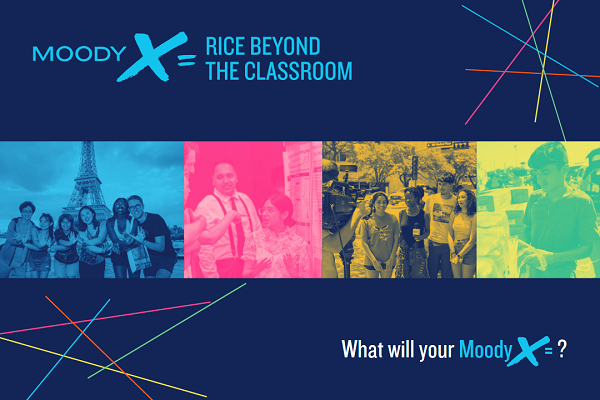 MOODY X = RICE BEYOND THE CLASSROOM

What will your Moody X = ?